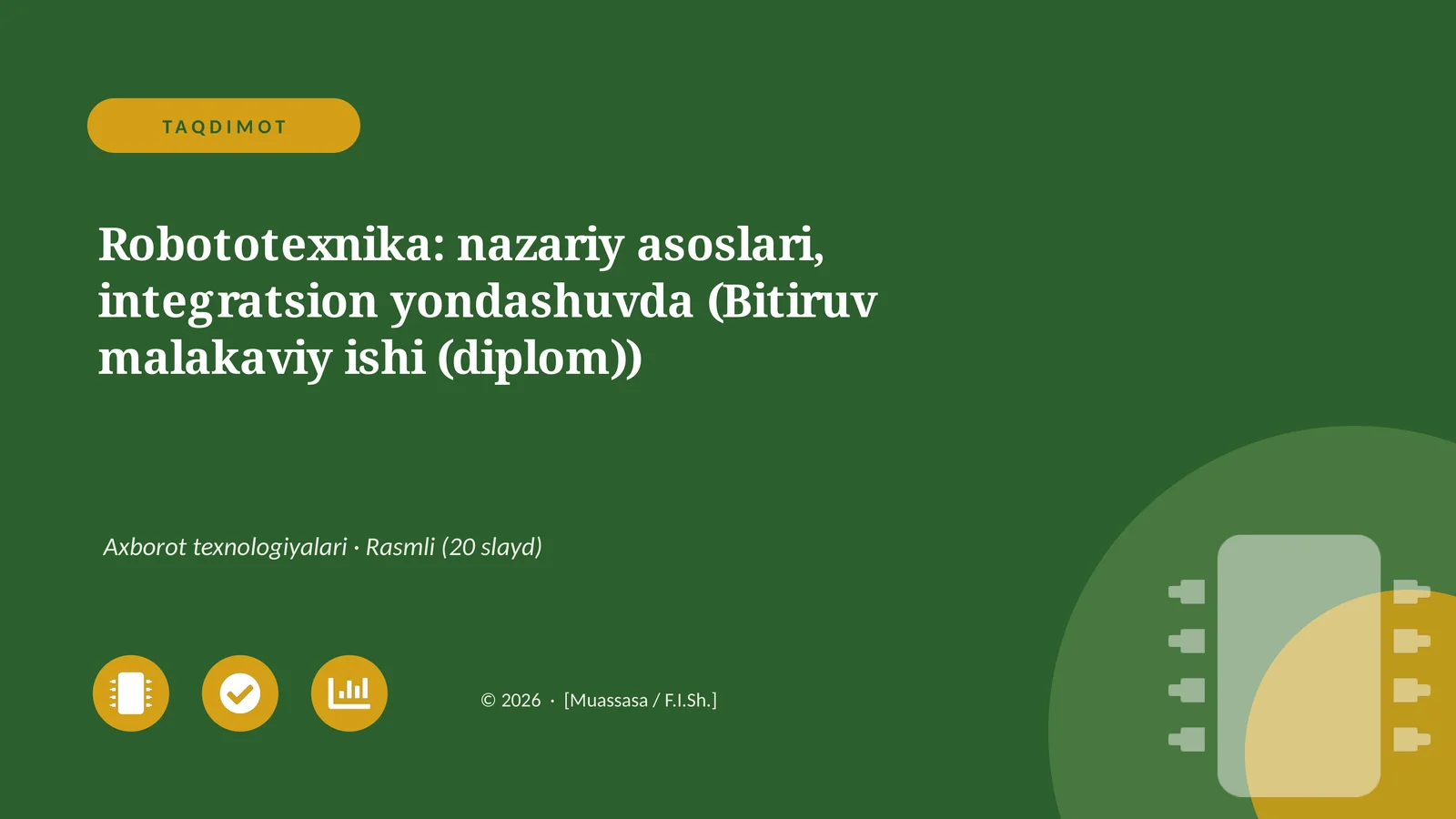 TAQDIMOT

Robototexnika: nazariy asoslari, integratsion yondashuvda (Bitiruv malakaviy ishi (diplom))

Axborot texnologiyalari · Rasmli (20 slayd)

© 2026 · [Muassasa / F.I.Sh.]